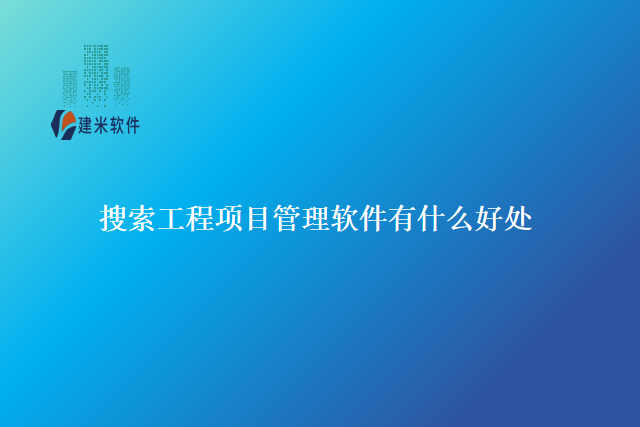 建米软件

搜索工程项目管理软件有什么好处